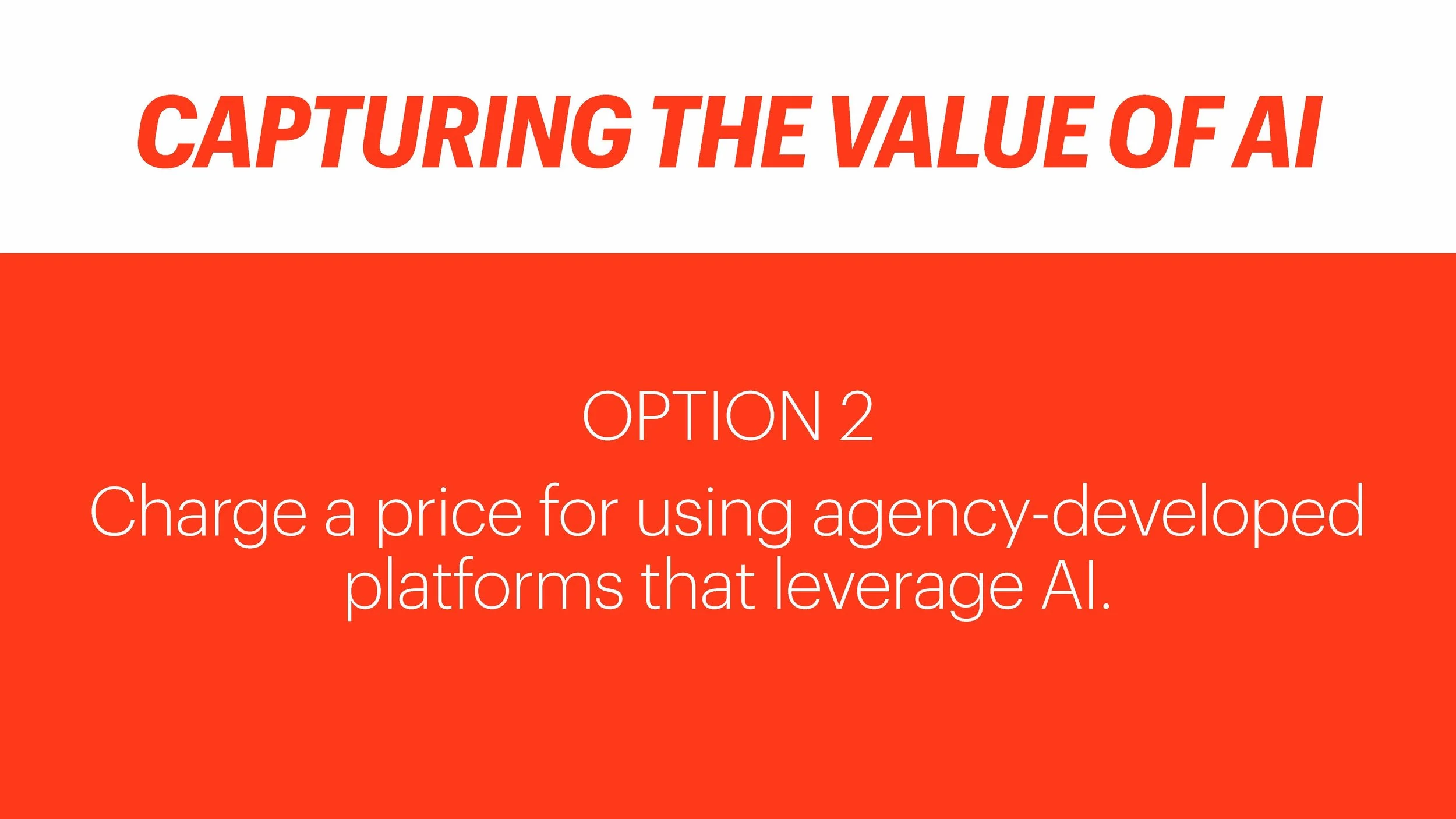 CAPTURING THE VALUE OF AI

OPTION 2
Charge a price for using agency-developed platforms that leverage AI.